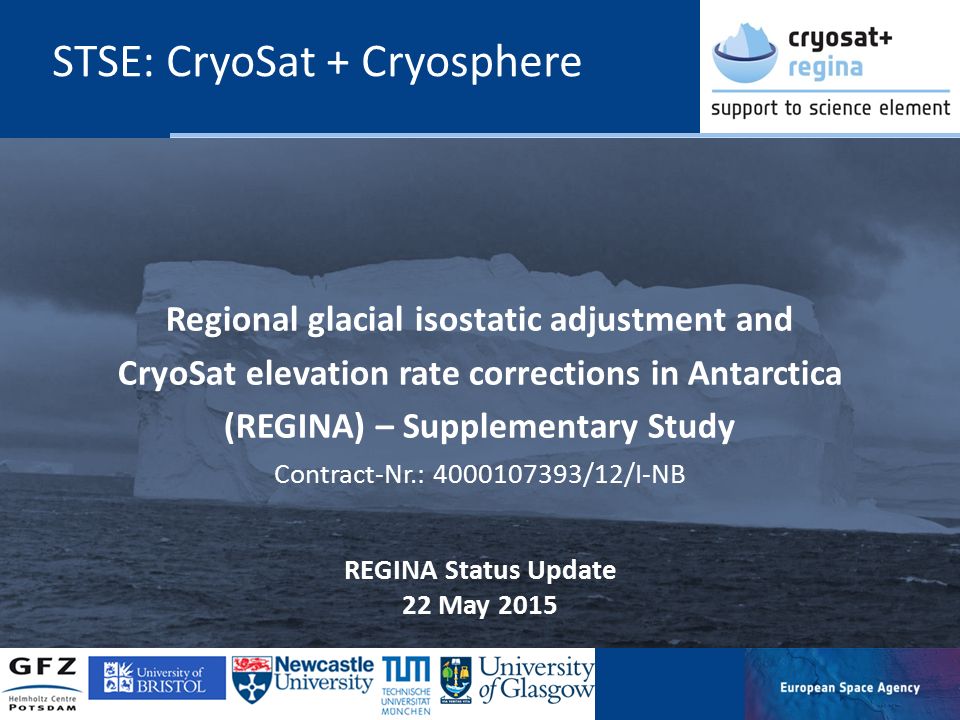 STSE: CryoSat + Cryosphere

cryosat+
regina
support to science element

Regional glacial isostatic adjustment and CryoSat elevation rate corrections in Antarctica (REGINA) – Supplementary Study

Contract-Nr.: 4000107393/12/I-NB

REGINA Status Update
22 May 2015

GFZ
Helmholtz Centre
POTSDAM

University of BRISTOL

Newcastle University

TUM
TECHNISCHE UNIVERSITÄT MÜNCHEN

University of Glasgow

European Space Agency